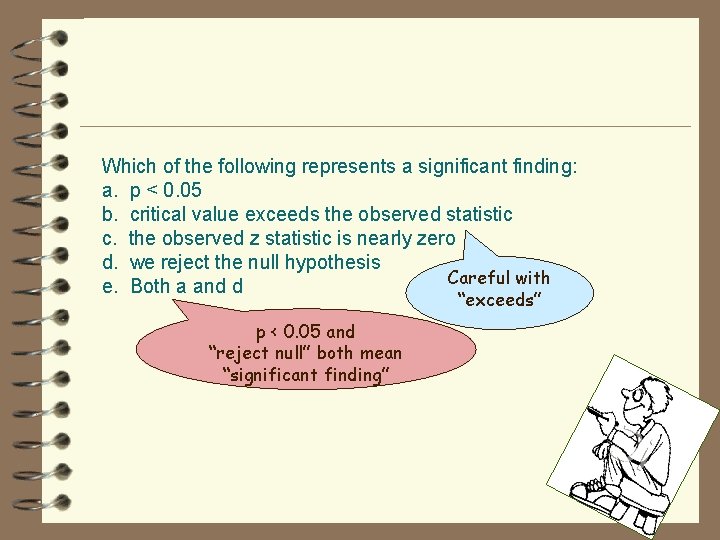 Which of the following represents a significant finding:
a. p < 0.05
b. critical value exceeds the observed statistic
c. the observed z statistic is nearly zero
d. we reject the null hypothesis
e. Both a and d

Careful with "exceeds"

p < 0.05 and "reject null" both mean "significant finding"